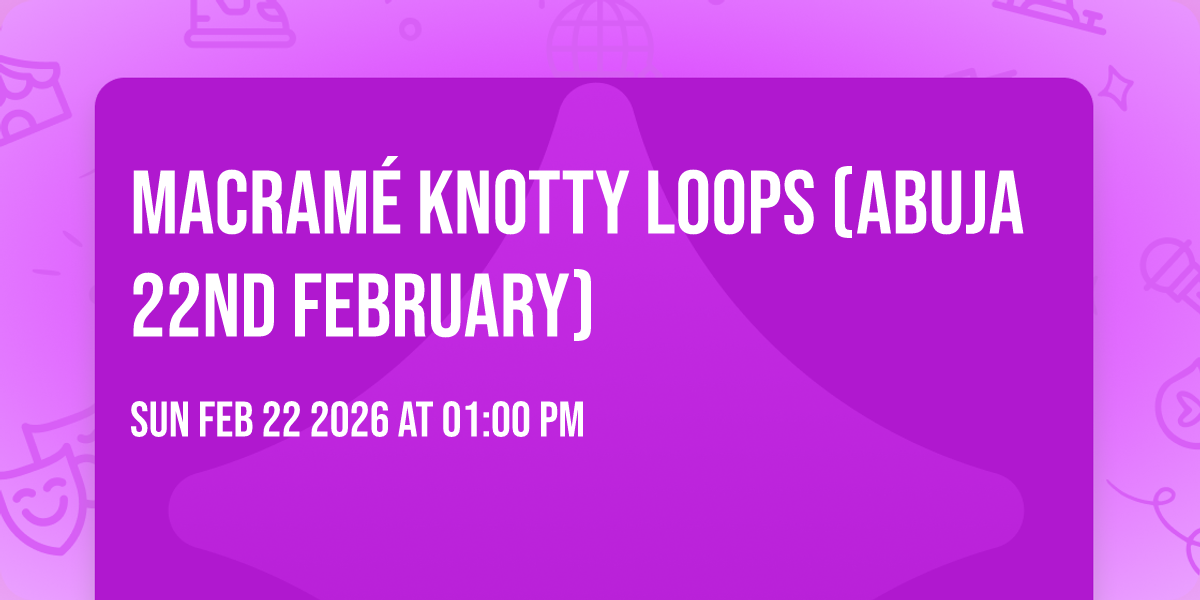 MACRAMÉ KNOTTY LOOPS (ABUJA 22ND FEBRUARY)

SUN FEB 22 2026 AT 01:00 PM